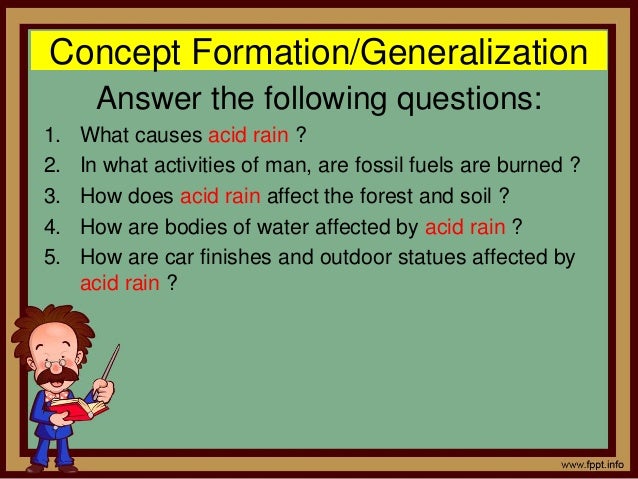 Concept Formation/Generalization

Answer the following questions:

1. What causes acid rain ?
2. In what activities of man, are fossil fuels are burned ?
3. How does acid rain affect the forest and soil ?
4. How are bodies of water affected by acid rain ?
5. How are car finishes and outdoor statues affected by acid rain ?

www.fppt.info